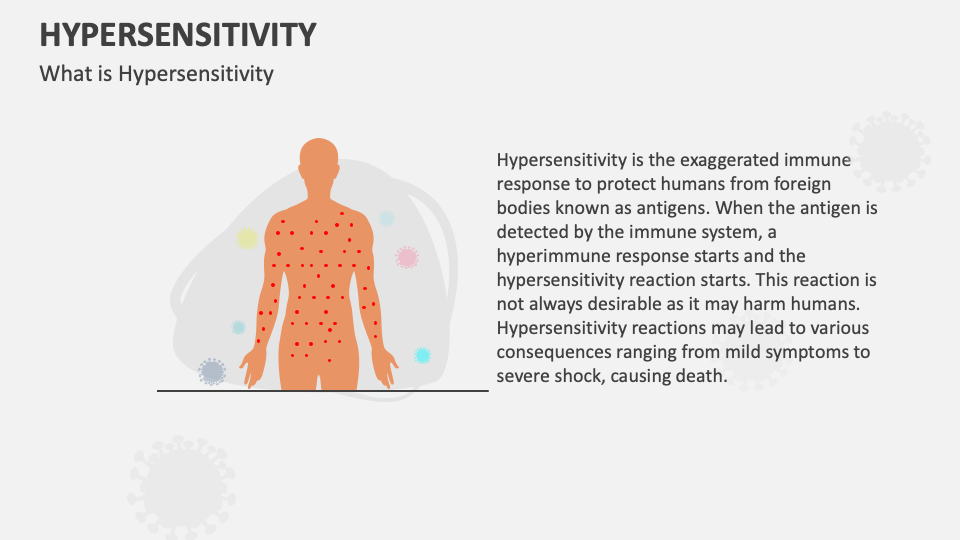 HYPERSENSITIVITY
What is Hypersensitivity

Hypersensitivity is the exaggerated immune response to protect humans from foreign bodies known as antigens. When the antigen is detected by the immune system, a hyperimmune response starts and the hypersensitivity reaction starts. This reaction is not always desirable as it may harm humans. Hypersensitivity reactions may lead to various consequences ranging from mild symptoms to severe shock, causing death.